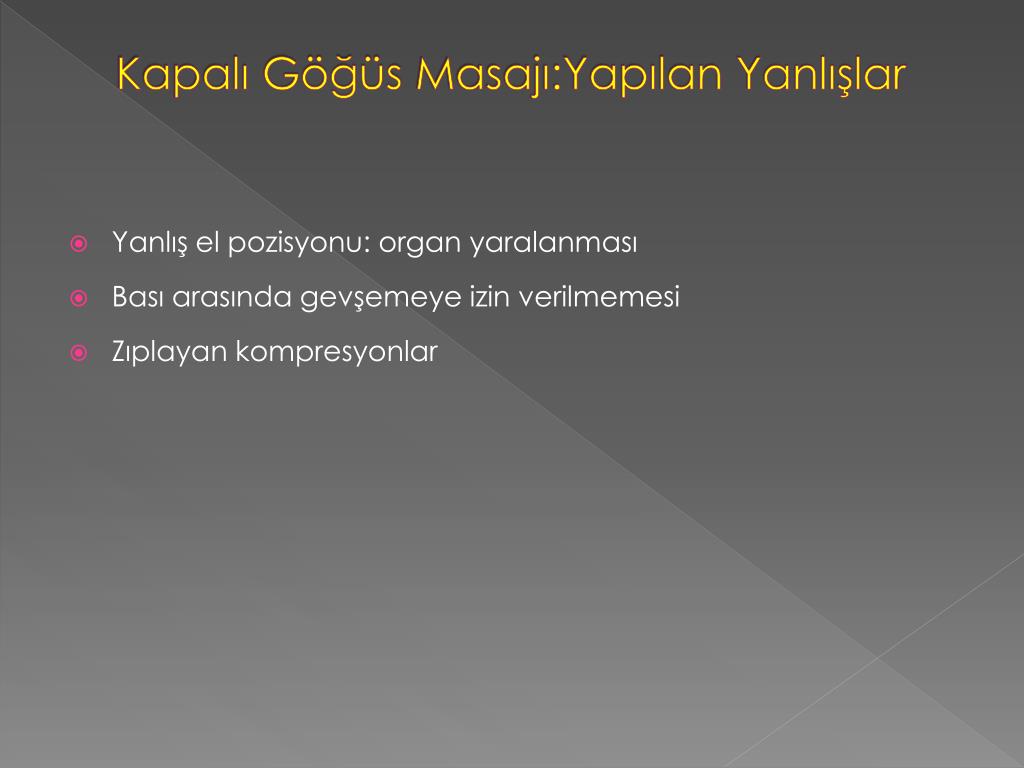 Kapalı Göğüs Masajı:Yapılan Yanlışlar

Yanlış el pozisyonu: organ yaralanması

Bası arasında gevşemeye izin verilmemesi

Zıplayan kompresyonlar